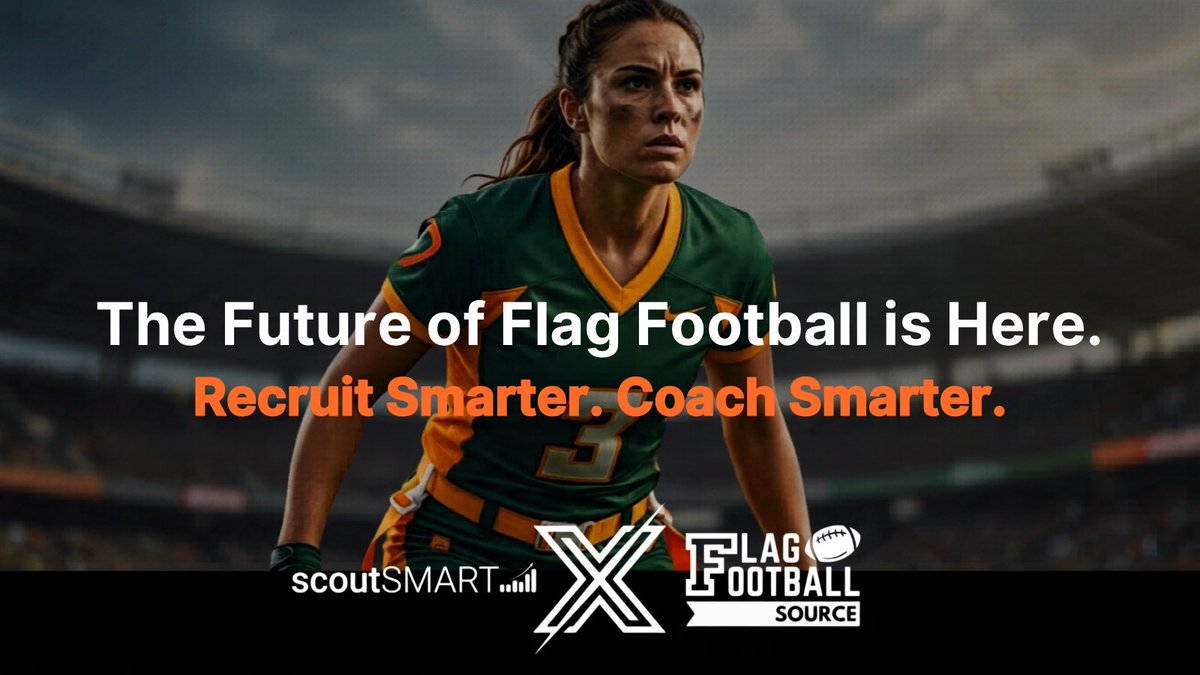 The Future of Flag Football is Here.
Recruit Smarter. Coach Smarter.

3

scoutSMART

X

FLAG FOOTBALL SOURCE